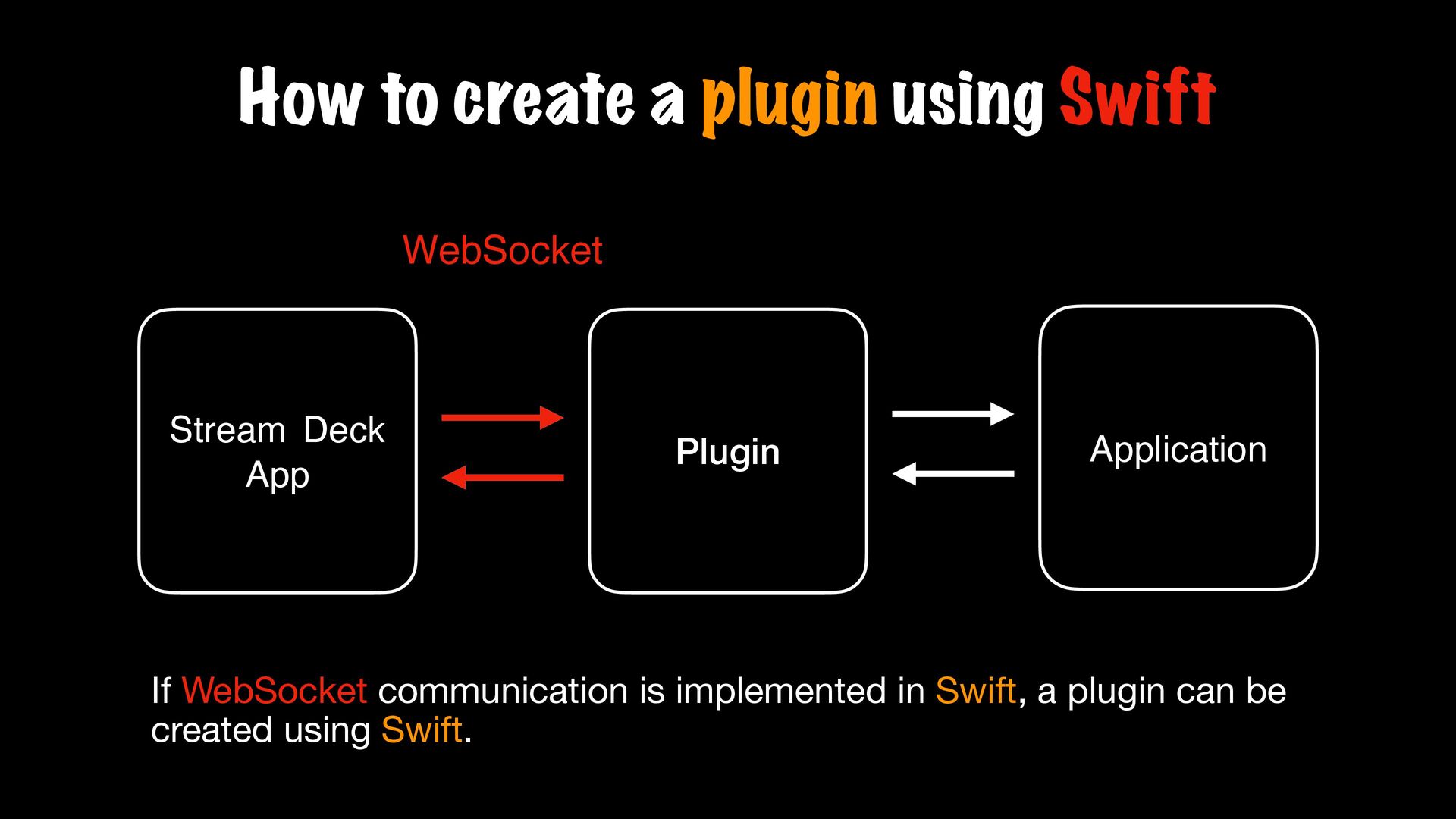 How to create a plugin using Swift

WebSocket

Stream Deck App

Plugin

Application

If WebSocket communication is implemented in Swift, a plugin can be created using Swift.